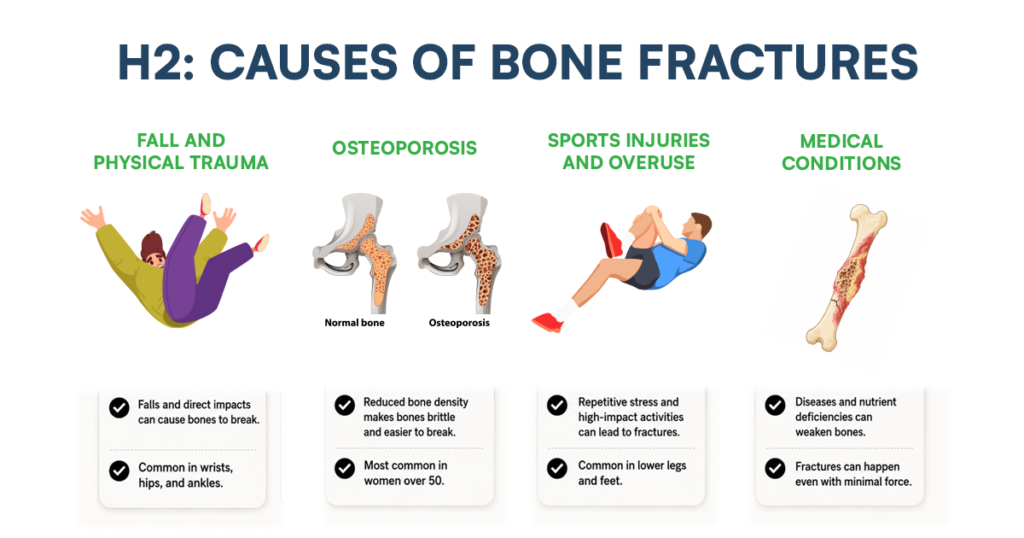 H2: CAUSES OF BONE FRACTURES

FALL AND PHYSICAL TRAUMA

Falls and direct impacts can cause bones to break.

Common in wrists, hips, and ankles.

OSTEOPOROSIS

Normal bone

Osteoporosis

Reduced bone density makes bones brittle and easier to break.

Most common in women over 50.

SPORTS INJURIES AND OVERUSE

Repetitive stress and high-impact activities can lead to fractures.

Common in lower legs and feet.

MEDICAL CONDITIONS

Diseases and nutrient deficiencies can weaken bones.

Fractures can happen even with minimal force.